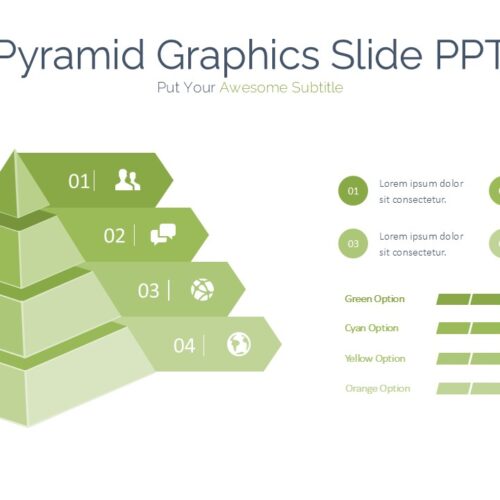 Pyramid Graphics Slide PPT

Put Your Awesome Subtitle

01

02

03

04

01 Lorem ipsum dolor sit consectetur.

03 Lorem ipsum dolor sit consectetur.

Green Option

Cyan Option

Yellow Option

Orange Option